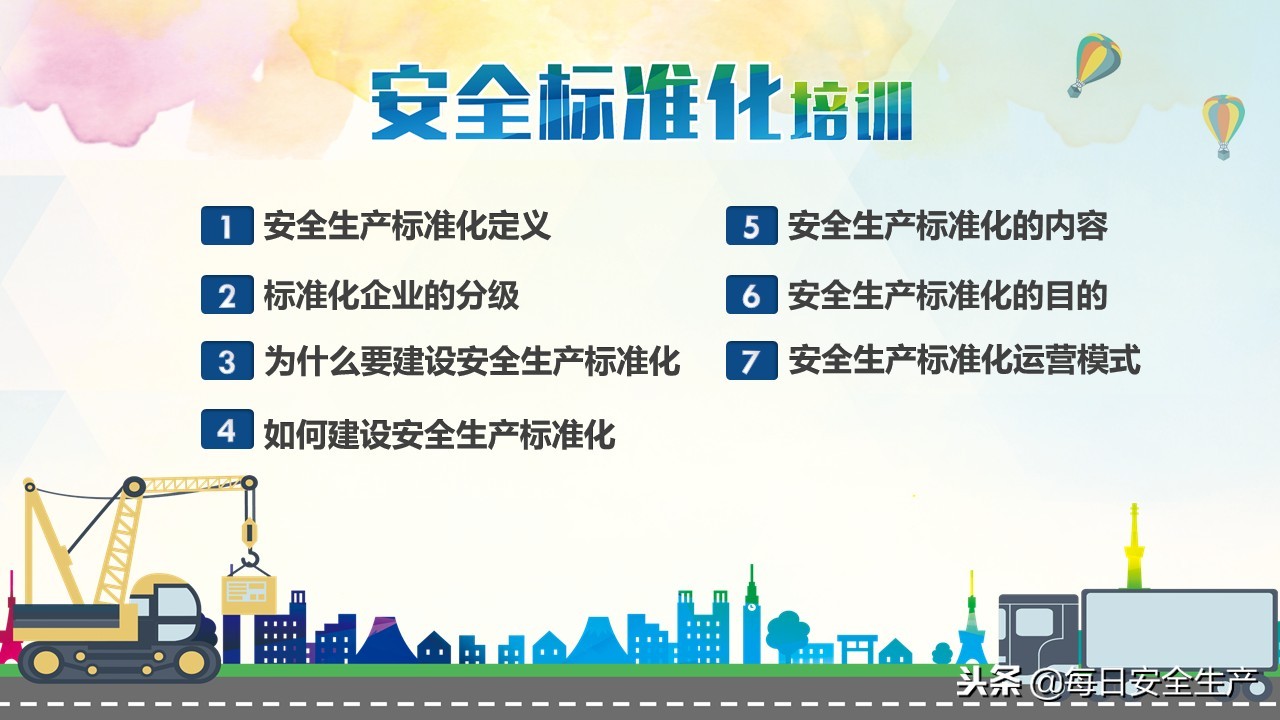 安全标准化培训

1 安全生产标准化定义

2 标准化企业的分级

3 为什么要建设安全生产标准化

4 如何建设安全生产标准化

5 安全生产标准化的内容

6 安全生产标准化的目的

7 安全生产标准化运营模式

头条 @每日安全生产